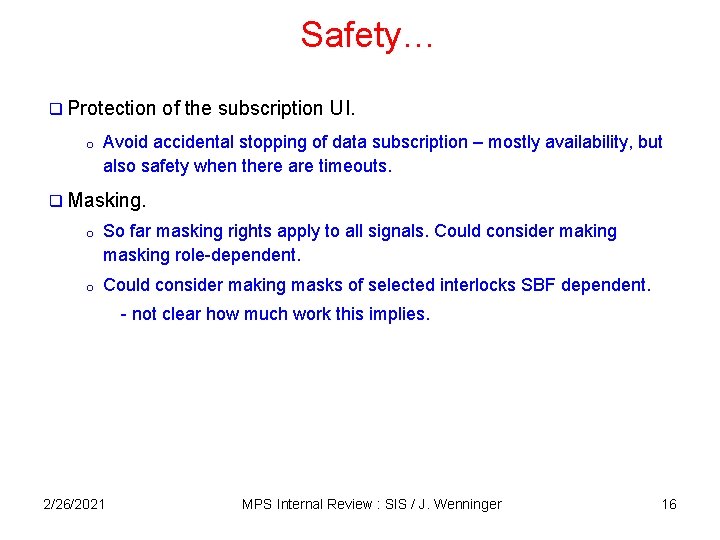 Safety…

❑ Protection of the subscription UI.

o Avoid accidental stopping of data subscription – mostly availability, but also safety when there are timeouts.

❑ Masking.

o So far masking rights apply to all signals. Could consider making masking role-dependent.

o Could consider making masks of selected interlocks SBF dependent.

- not clear how much work this implies.

2/26/2021 MPS Internal Review : SIS / J. Wenninger 16